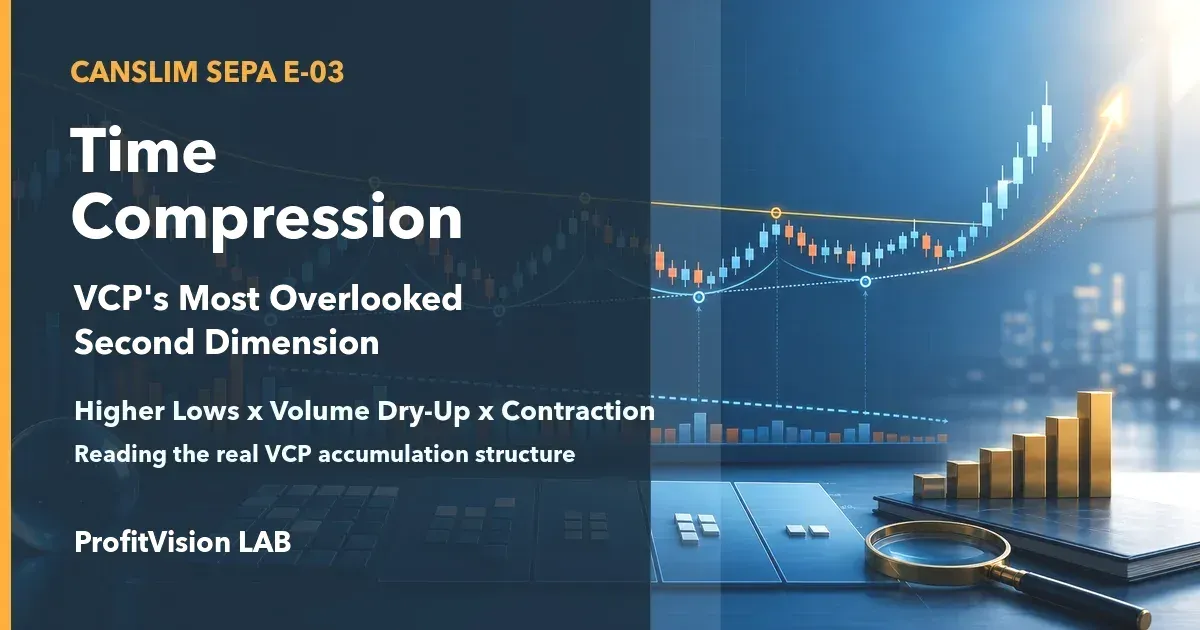 CANSLIM SEPA E-03

Time Compression

VCP's Most Overlooked Second Dimension

Higher Lows x Volume Dry-Up x Contraction

Reading the real VCP accumulation structure

ProfitVision LAB